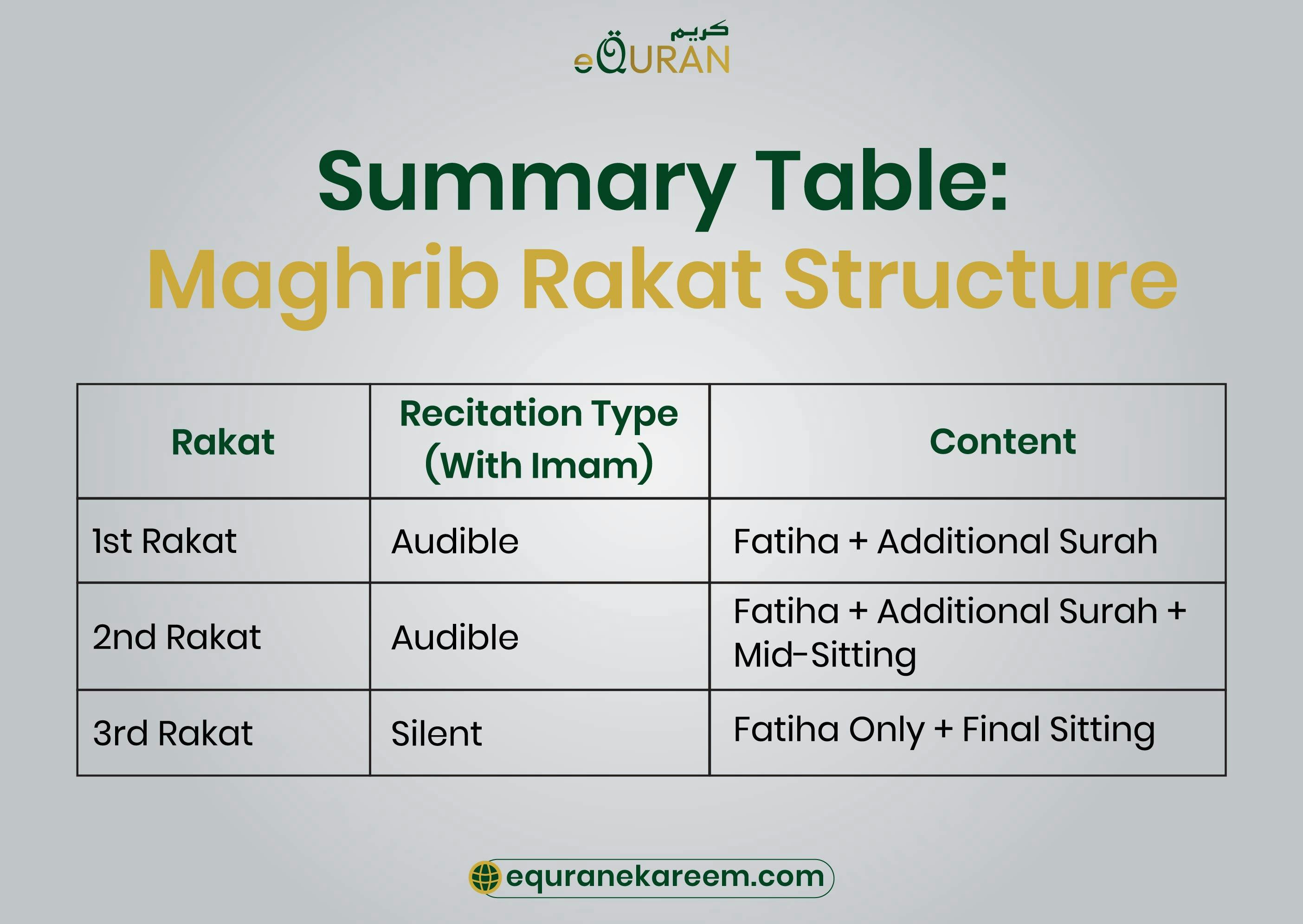 كريم
eQURAN

Summary Table:
Maghrib Rakat Structure

| Rakat | Recitation Type (With Imam) | Content |
|---|---|---|
| 1st Rakat | Audible | Fatiha + Additional Surah |
| 2nd Rakat | Audible | Fatiha + Additional Surah + Mid-Sitting |
| 3rd Rakat | Silent | Fatiha Only + Final Sitting |

equranekareem.com